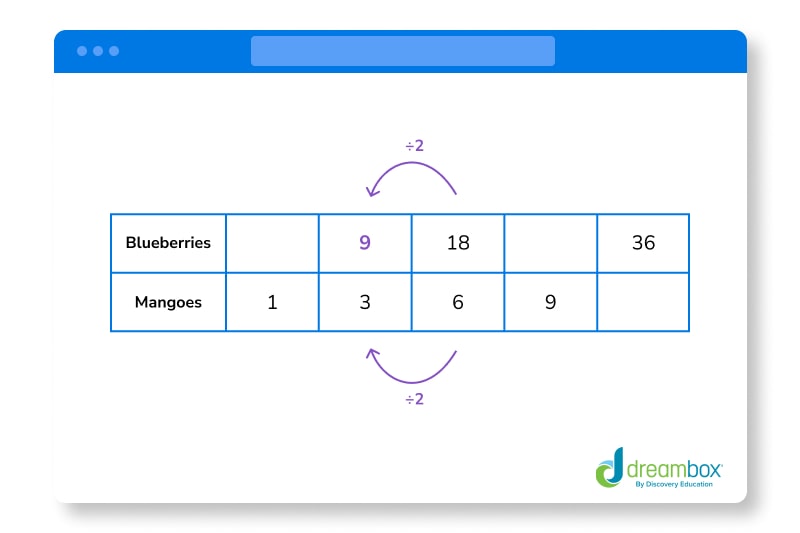 $\div 2$

| Blueberries | | 9 | 18 | | 36 |
|---|---|---|---|---|---|
| Mangoes | 1 | 3 | 6 | 9 | |

$\div 2$

dreambox
By Discovery Education